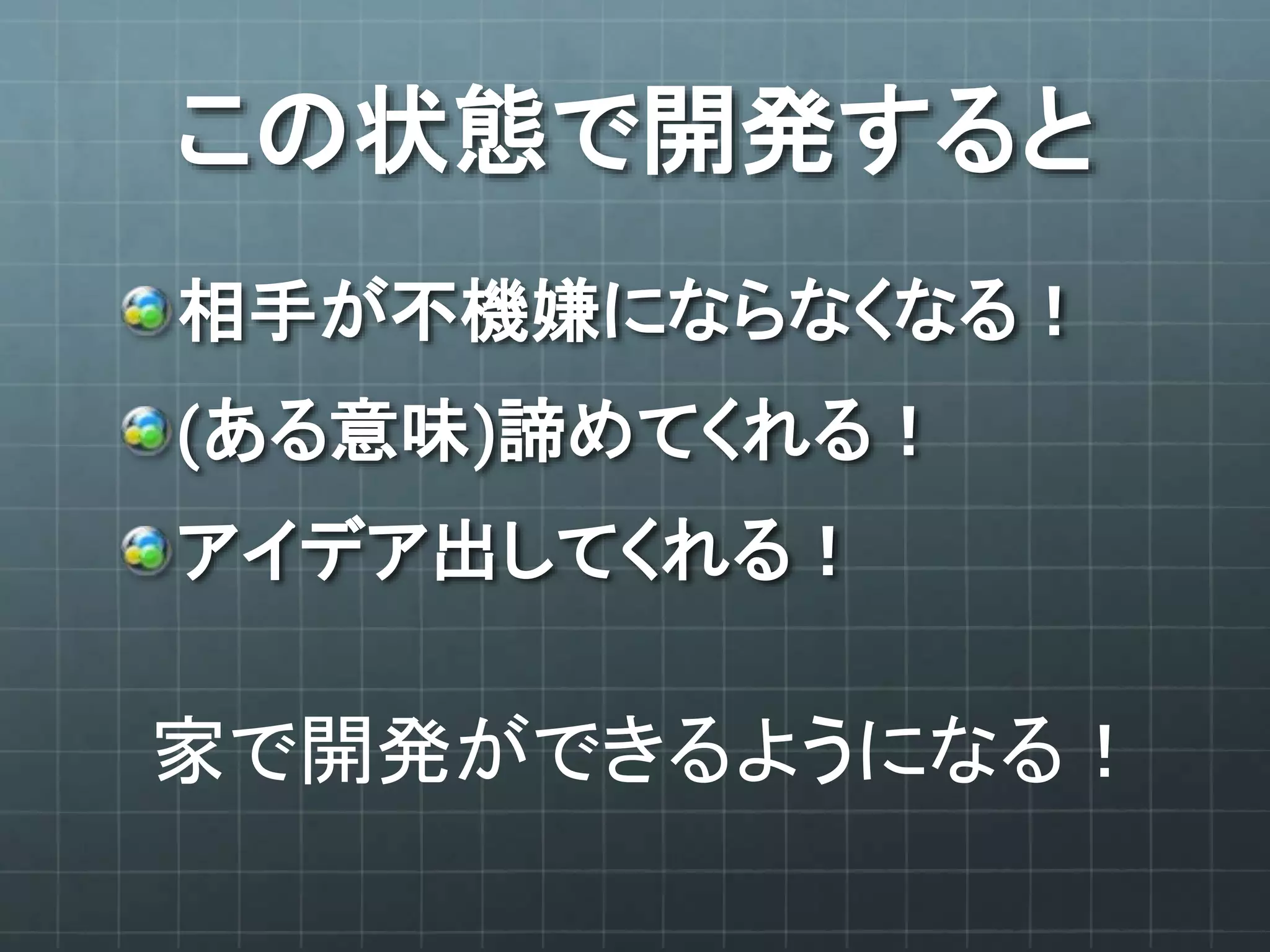 この状態で開発すると

相手が不機嫌にならなくなる！

(ある意味)諦めてくれる！

アイデア出してくれる！

家で開発ができるようになる！